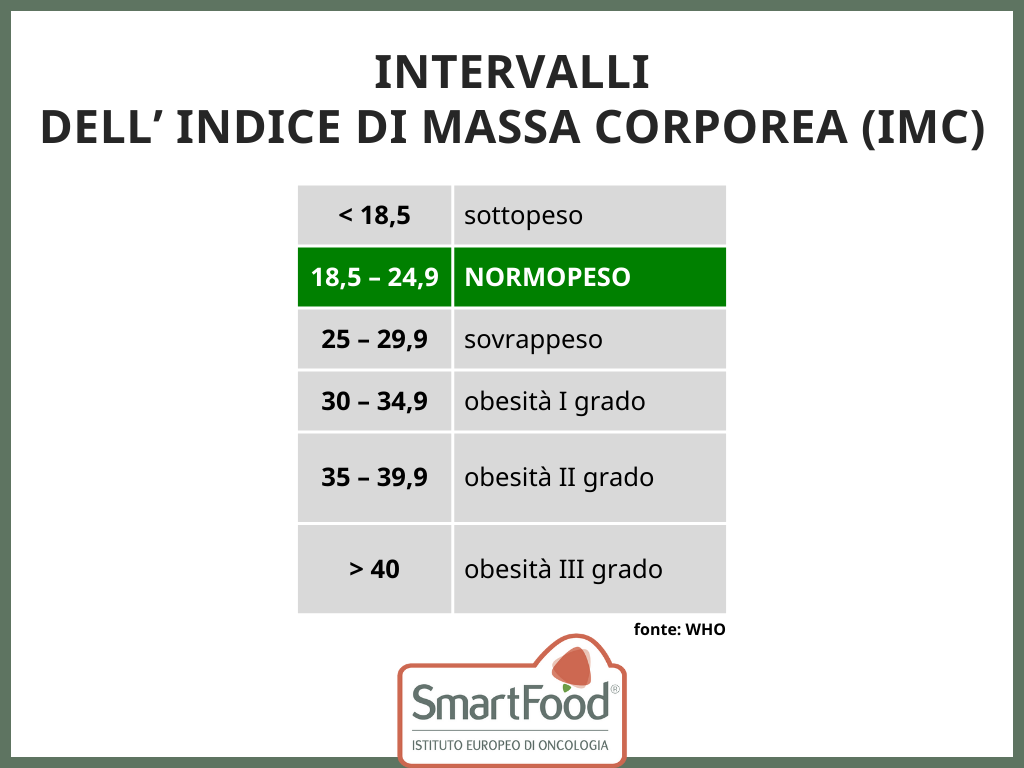 INTERVALLI
DELL’ INDICE DI MASSA CORPOREA (IMC)

| < 18,5 | sottopeso |
|---|---|
| 18,5 – 24,9 | NORMOPESO |
| 25 – 29,9 | sovrappeso |
| 30 – 34,9 | obesità I grado |
| 35 – 39,9 | obesità II grado |
| > 40 | obesità III grado |

fonte: WHO

SmartFood®
ISTITUTO EUROPEO DI ONCOLOGIA